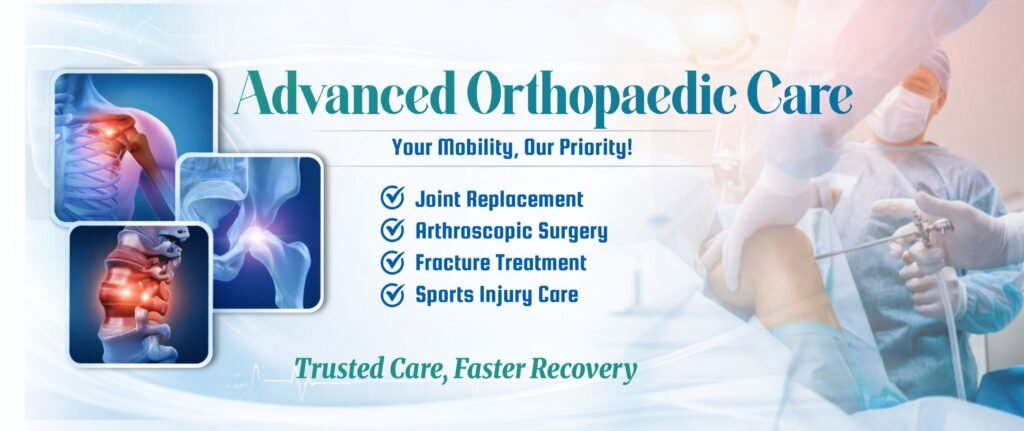 Advanced Orthopaedic Care

Your Mobility, Our Priority!

Joint Replacement
Arthroscopic Surgery
Fracture Treatment
Sports Injury Care

Trusted Care, Faster Recovery